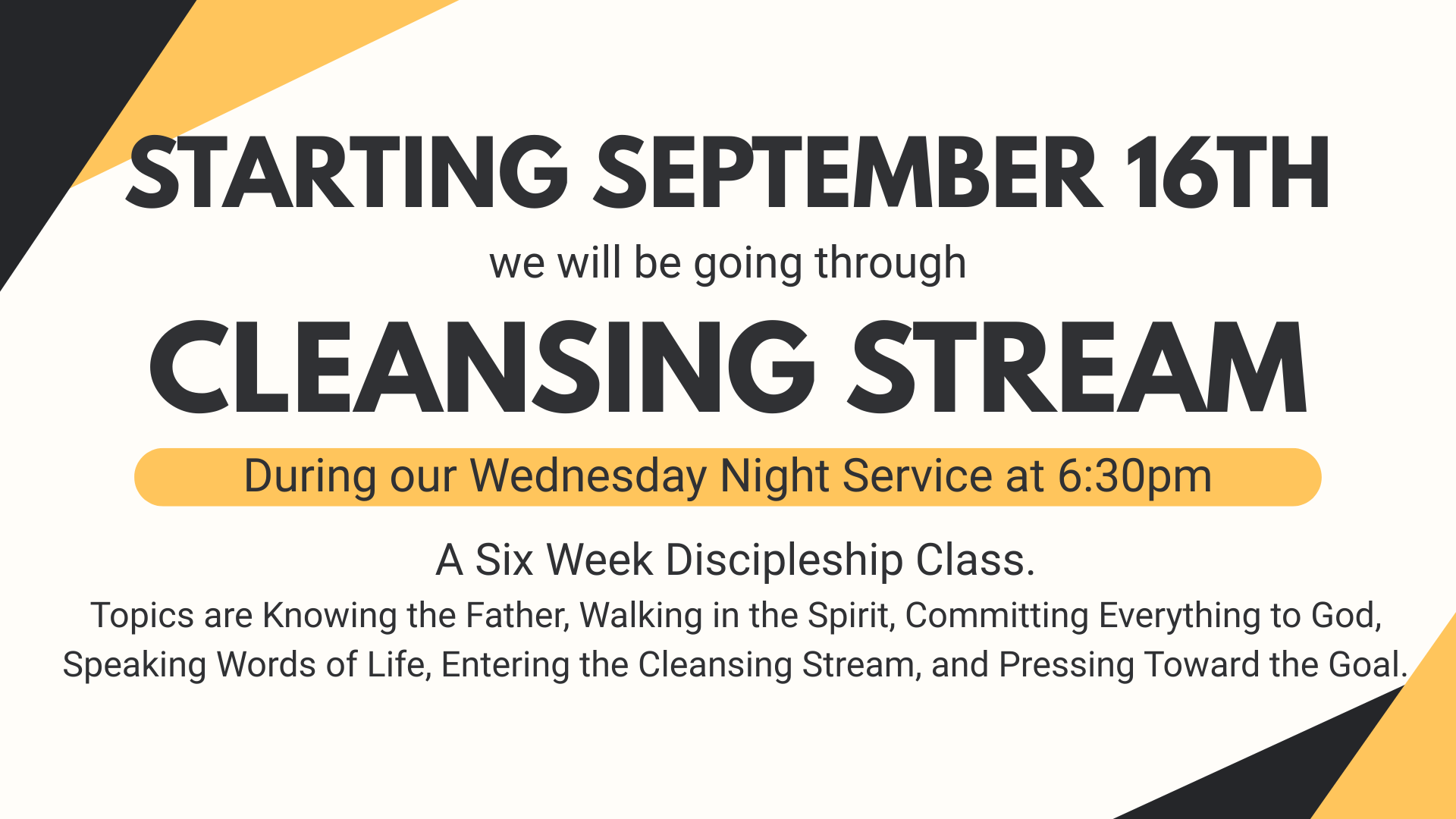 STARTING SEPTEMBER 16TH

we will be going through

CLEANSING STREAM

During our Wednesday Night Service at 6:30pm

A Six Week Discipleship Class.

Topics are Knowing the Father, Walking in the Spirit, Committing Everything to God, Speaking Words of Life, Entering the Cleansing Stream, and Pressing Toward the Goal.